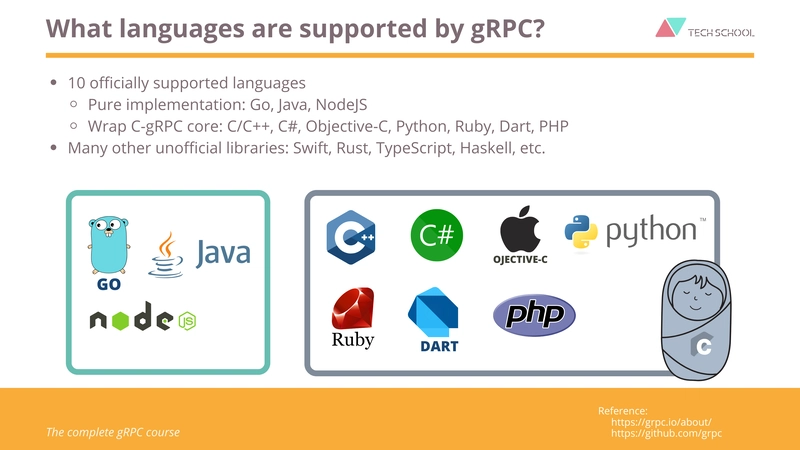 What languages are supported by gRPC?

TECH SCHOOL

- 10 officially supported languages
  - Pure implementation: Go, Java, NodeJS
  - Wrap C-gRPC core: C/C++, C#, Objective-C, Python, Ruby, Dart, PHP
- Many other unofficial libraries: Swift, Rust, TypeScript, Haskell, etc.

GO

Java

node JS

C++

C#

OJECTIVE-C

python™

Ruby

DART

php

C

The complete gRPC course

Reference:
https://grpc.io/about/
https://github.com/grpc